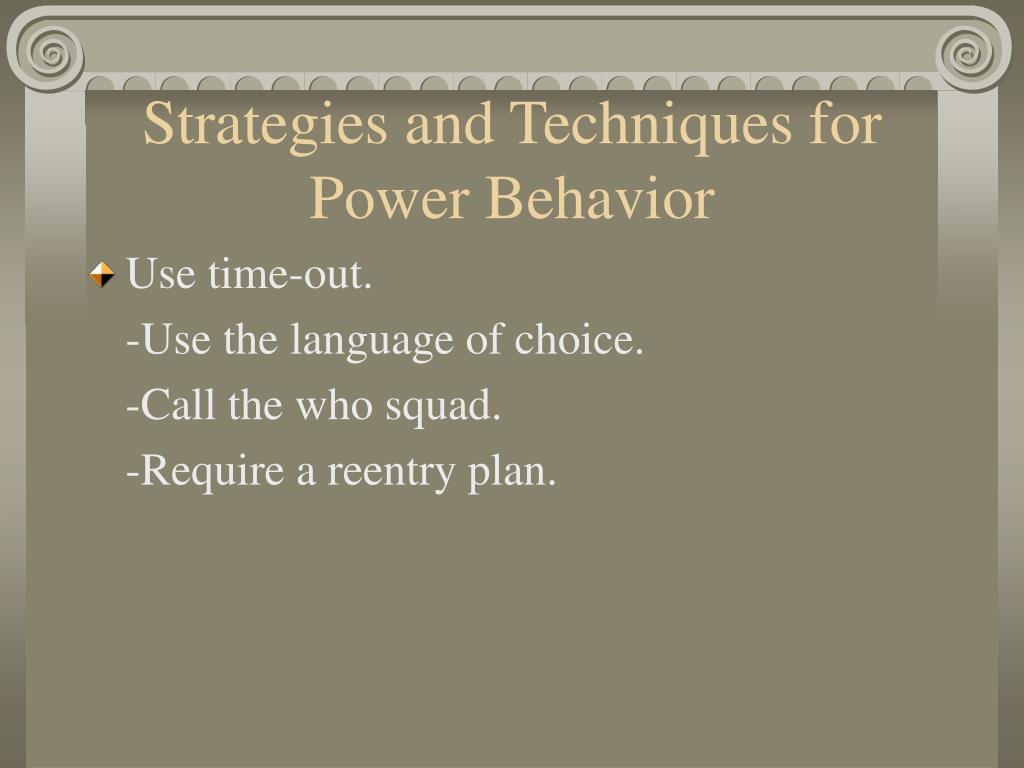 Strategies and Techniques for Power Behavior

Use time-out.

-Use the language of choice.

-Call the who squad.

-Require a reentry plan.